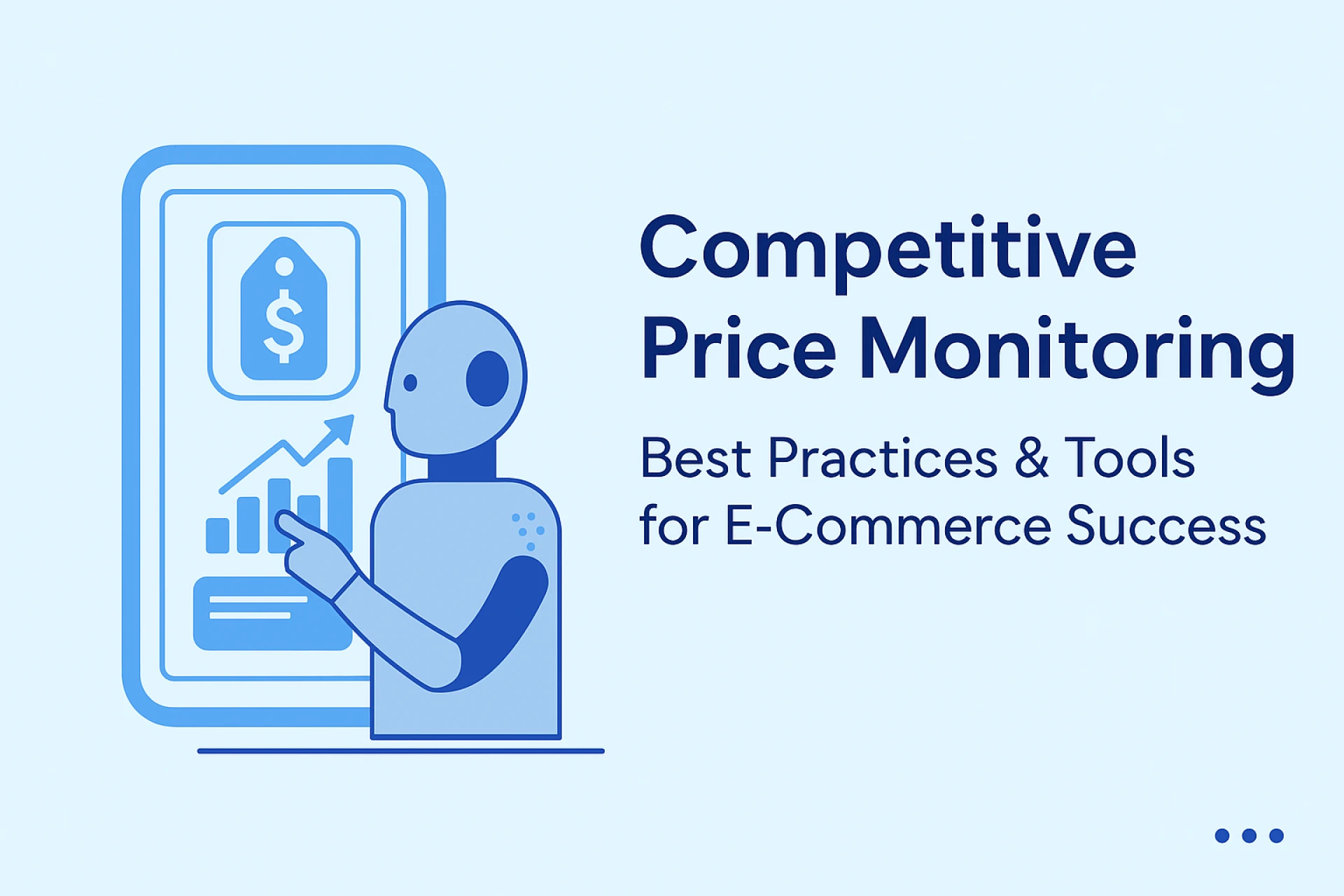 $

Competitive Price Monitoring

Best Practices & Tools for E-Commerce Success